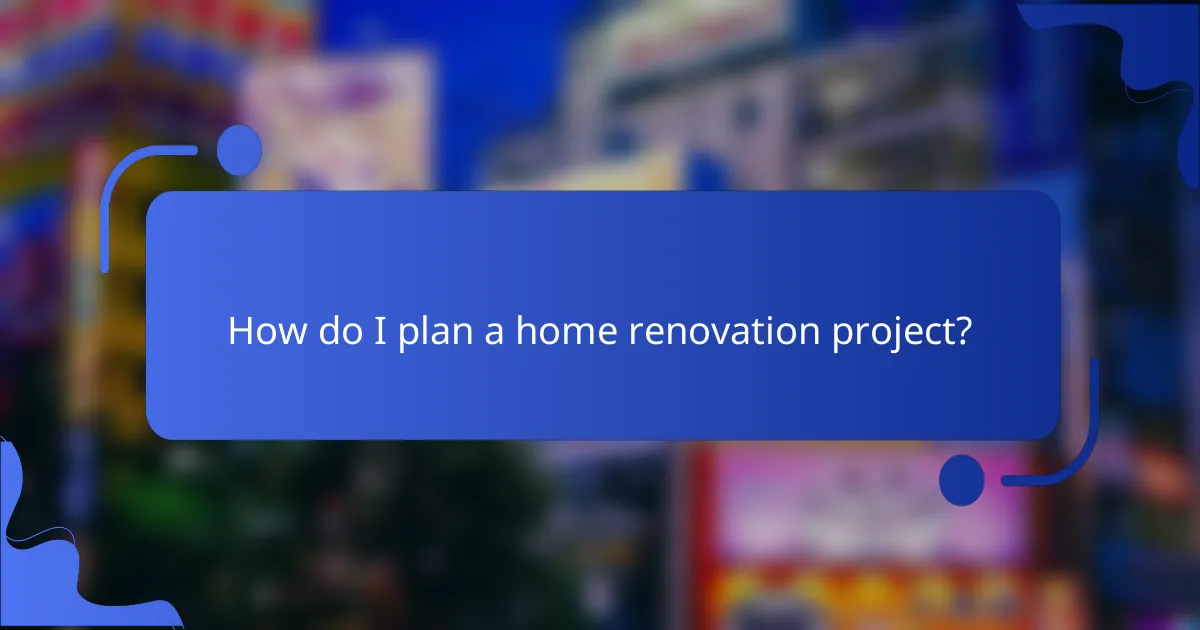 How do I plan a home renovation project?